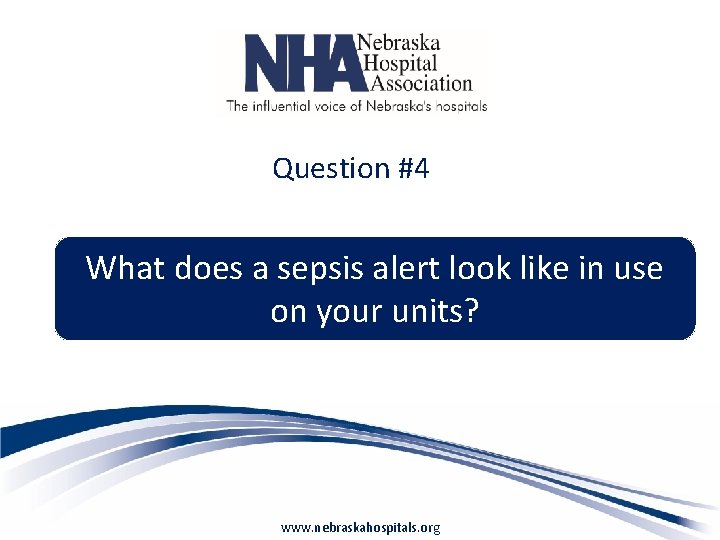 NHA Nebraska Hospital Association
The influential voice of Nebraska's hospitals

Question #4

What does a sepsis alert look like in use on your units?

www.nebraskahospitals.org